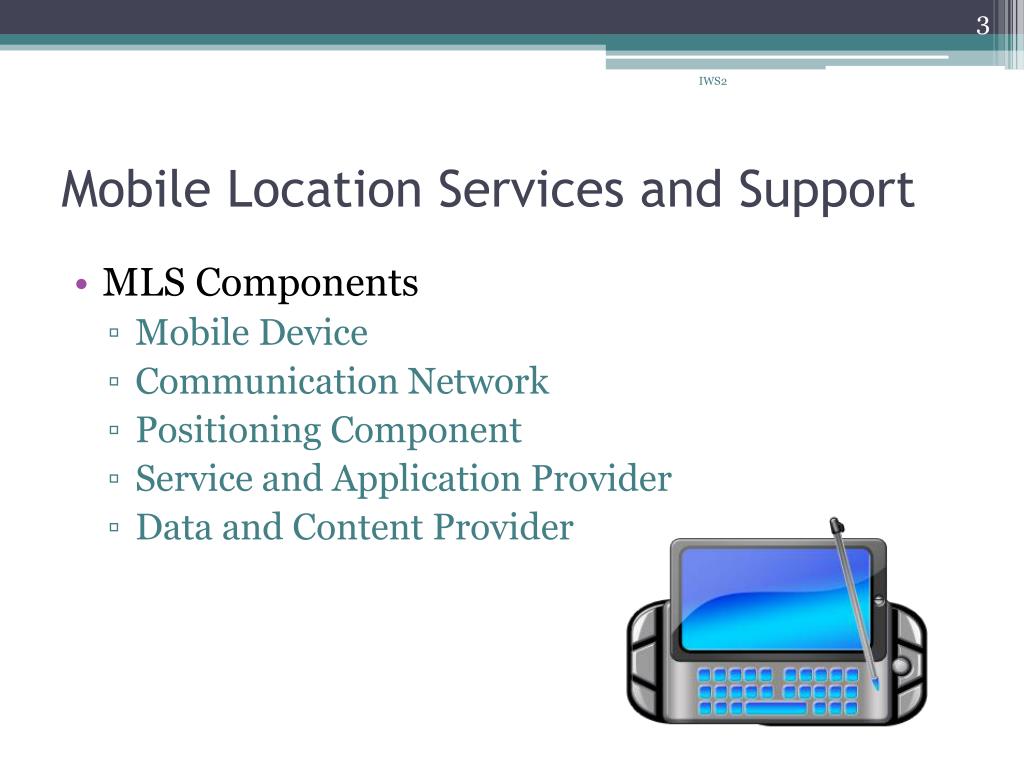 3

IWS2

Mobile Location Services and Support

• MLS Components
  ▫ Mobile Device
  ▫ Communication Network
  ▫ Positioning Component
  ▫ Service and Application Provider
  ▫ Data and Content Provider